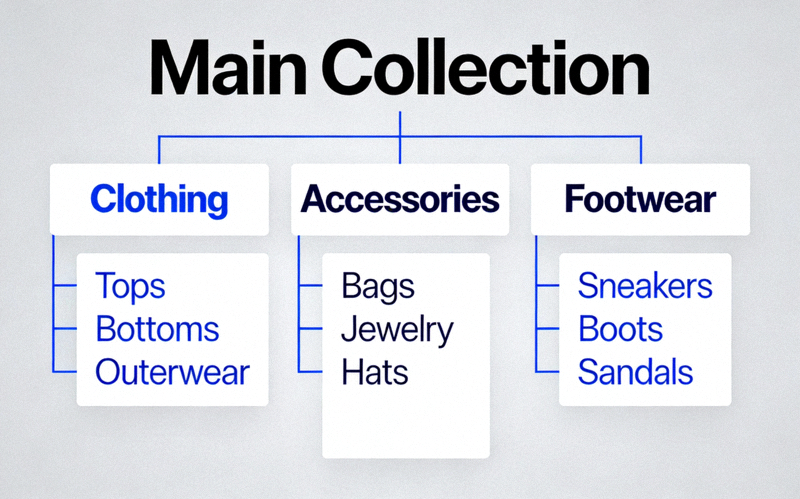 Main Collection

Clothing

Tops
Bottoms
Outerwear

Accessories

Bags
Jewelry
Hats

Footwear

Sneakers
Boots
Sandals